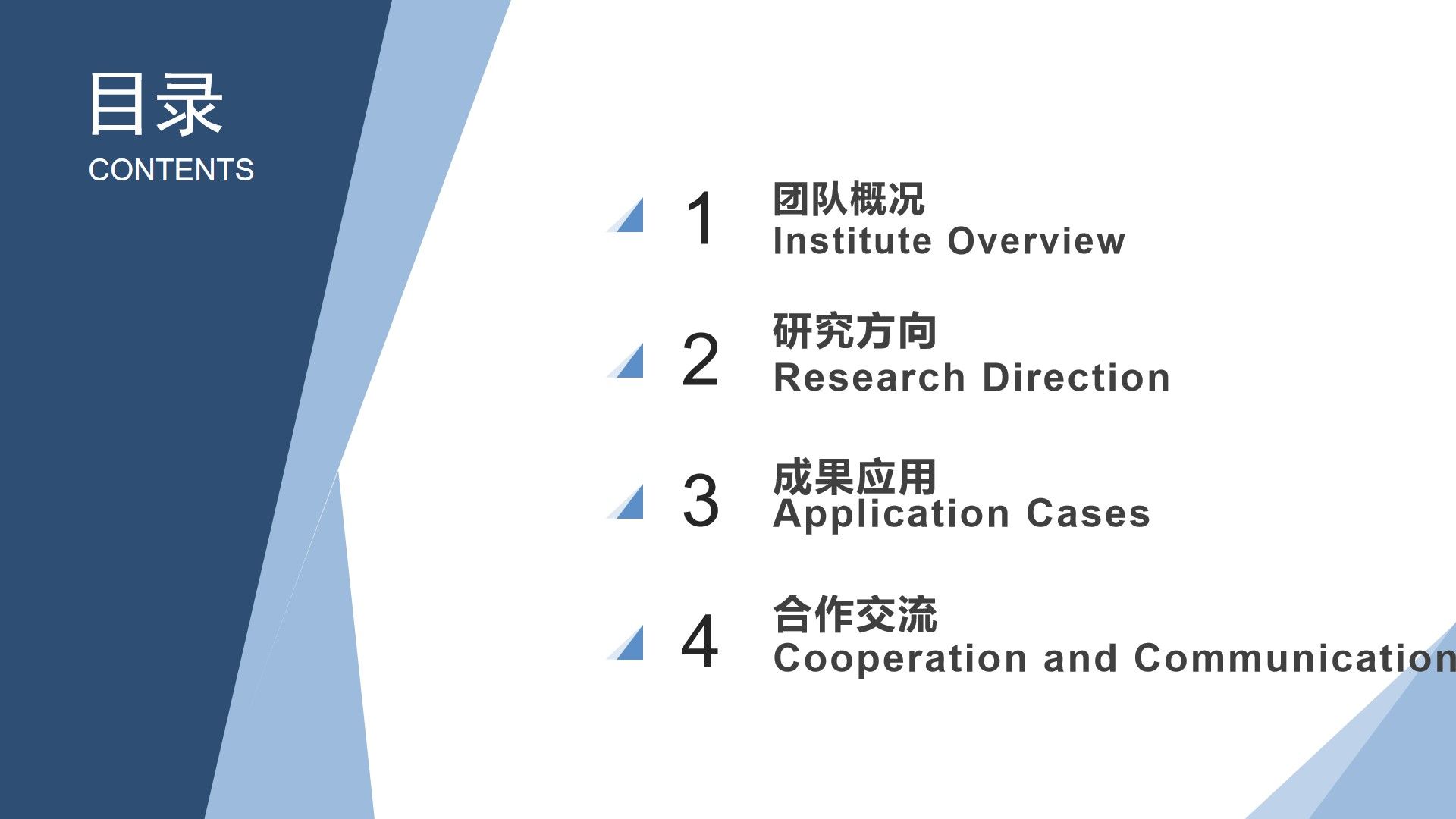 目录
CONTENTS

1
团队概况
Institute Overview

2
研究方向
Research Direction

3
成果应用
Application Cases

4
合作交流
Cooperation and Communication